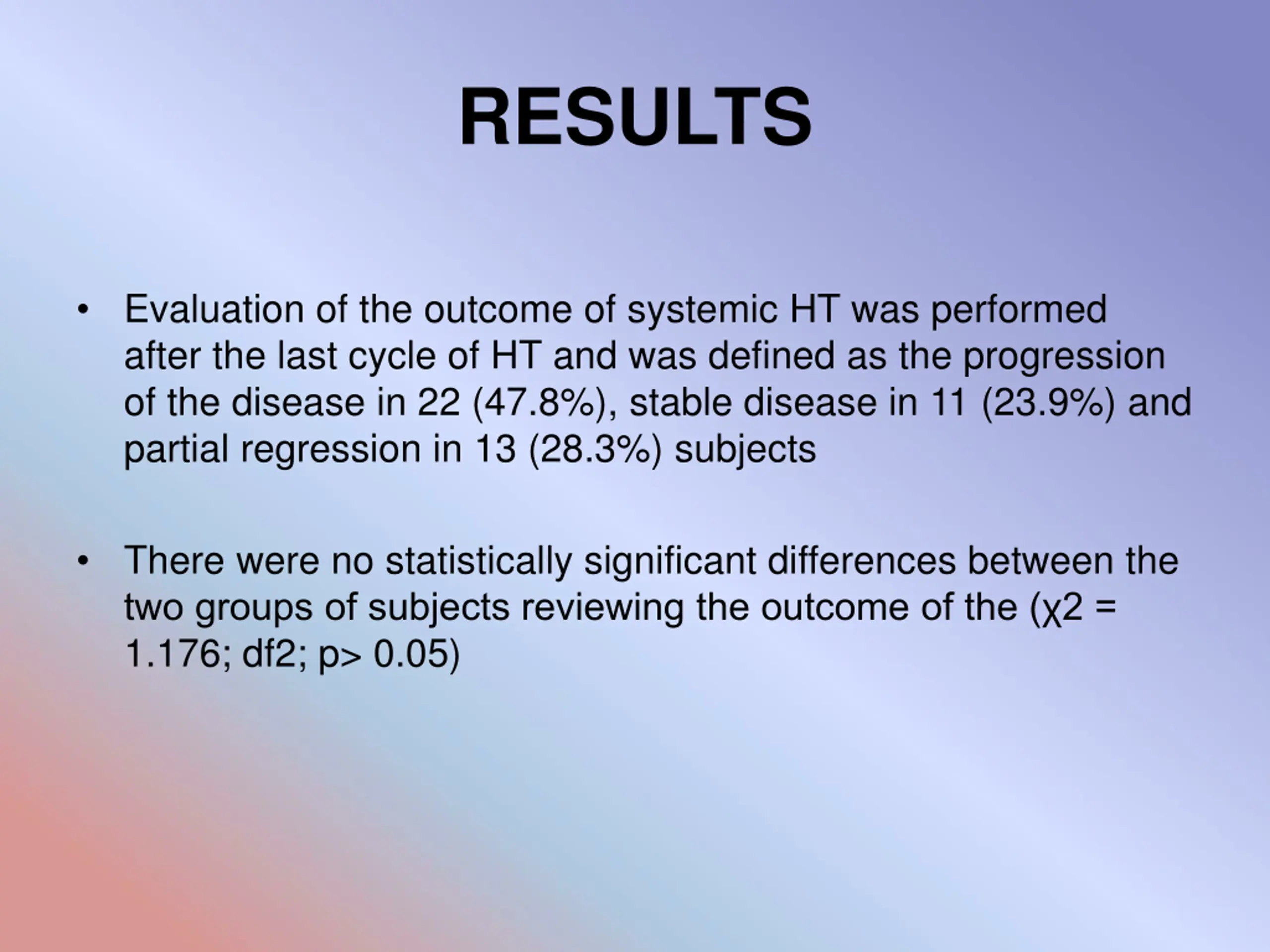 RESULTS

• Evaluation of the outcome of systemic HT was performed after the last cycle of HT and was defined as the progression of the disease in 22 (47.8%), stable disease in 11 (23.9%) and partial regression in 13 (28.3%) subjects

• There were no statistically significant differences between the two groups of subjects reviewing the outcome of the (χ2 = 1.176; df2; p> 0.05)